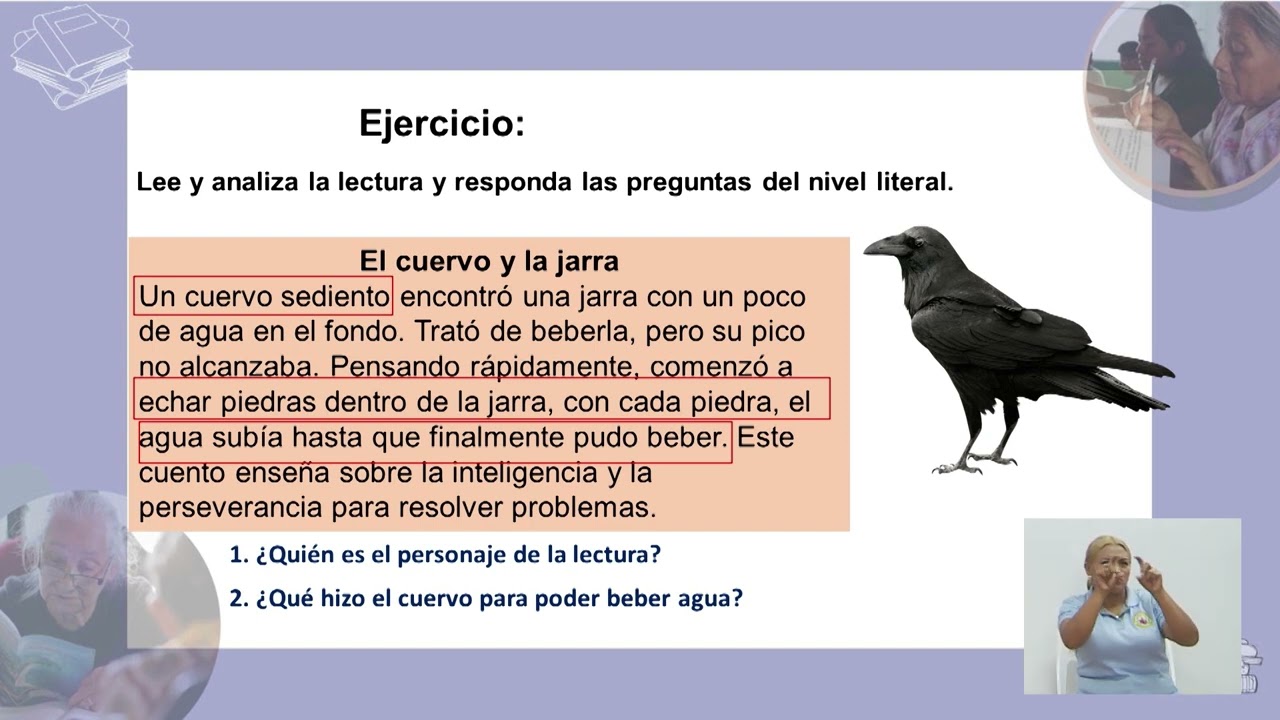 Ejercicio:

Lee y analiza la lectura y responda las preguntas del nivel literal.

El cuervo y la jarra

Un cuervo sediento encontró una jarra con un poco de agua en el fondo. Trató de beberla, pero su pico no alcanzaba. Pensando rápidamente, comenzó a echar piedras dentro de la jarra, con cada piedra, el agua subía hasta que finalmente pudo beber. Este cuento enseña sobre la inteligencia y la perseverancia para resolver problemas.

1. ¿Quién es el personaje de la lectura?

2. ¿Qué hizo el cuervo para poder beber agua?